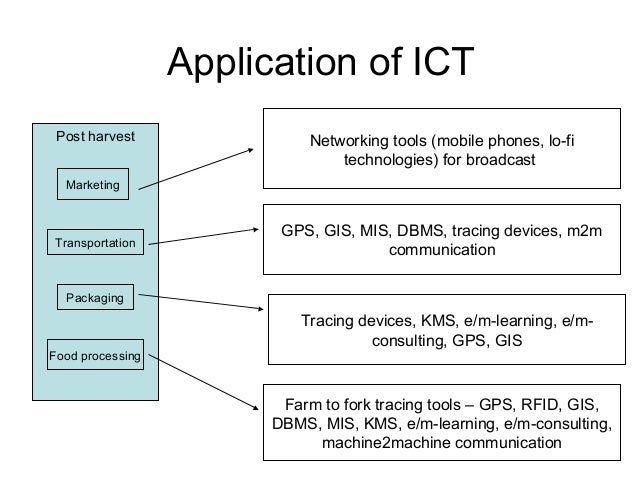 Application of ICT

Post harvest

Marketing

Transportation

Packaging

Food processing

Networking tools (mobile phones, lo-fi technologies) for broadcast

GPS, GIS, MIS, DBMS, tracing devices, m2m communication

Tracing devices, KMS, e/m-learning, e/m-consulting, GPS, GIS

Farm to fork tracing tools – GPS, RFID, GIS, DBMS, MIS, KMS, e/m-learning, e/m-consulting, machine2machine communication